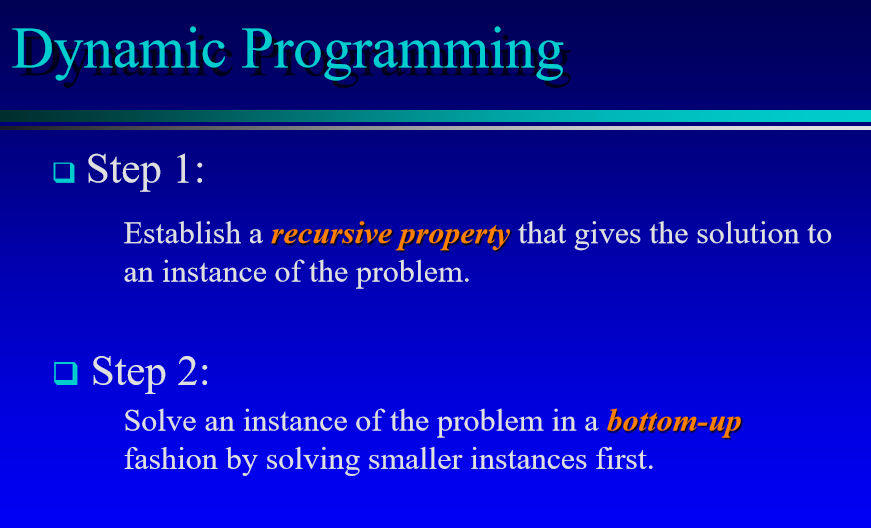 Dynamic Programming

Step 1:

Establish a recursive property that gives the solution to an instance of the problem.

Step 2:

Solve an instance of the problem in a bottom-up fashion by solving smaller instances first.